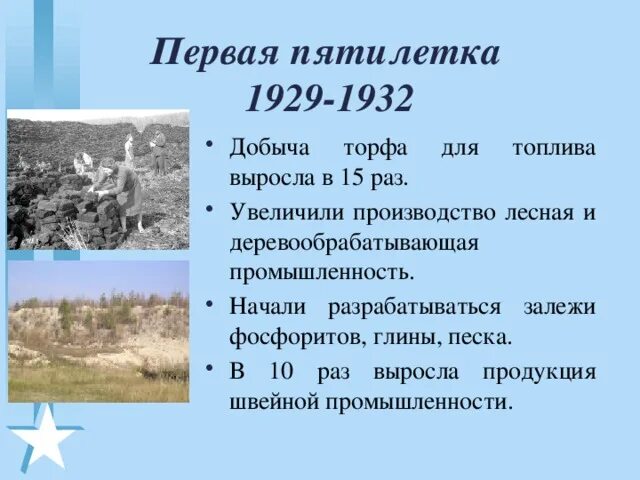 Первая пятилетка
1929-1932

• Добыча торфа для топлива выросла в 15 раз.
• Увеличили производство лесная и деревообрабатывающая промышленность.
• Начали разрабатываться залежи фосфоритов, глины, песка.
• В 10 раз выросла продукция швейной промышленности.